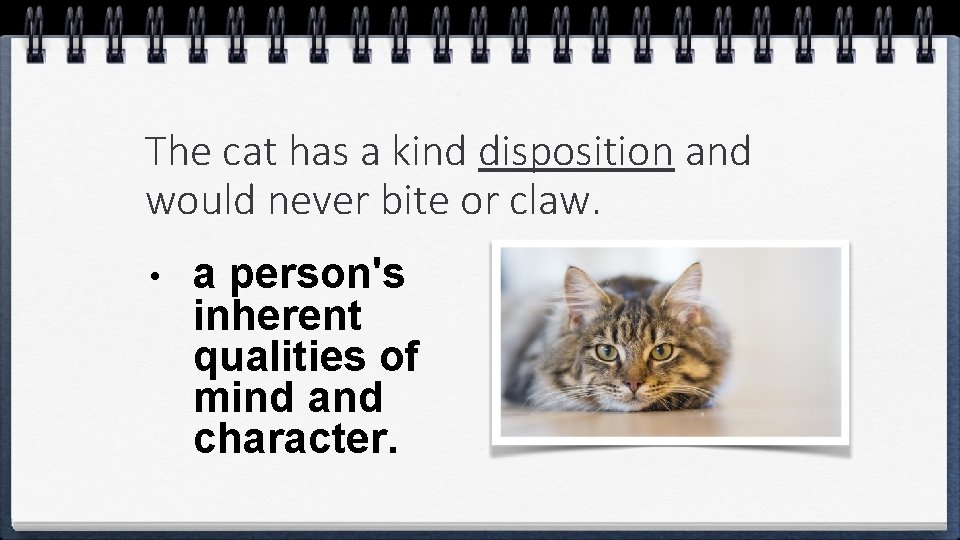 The cat has a kind disposition and would never bite or claw.

• a person's inherent qualities of mind and character.